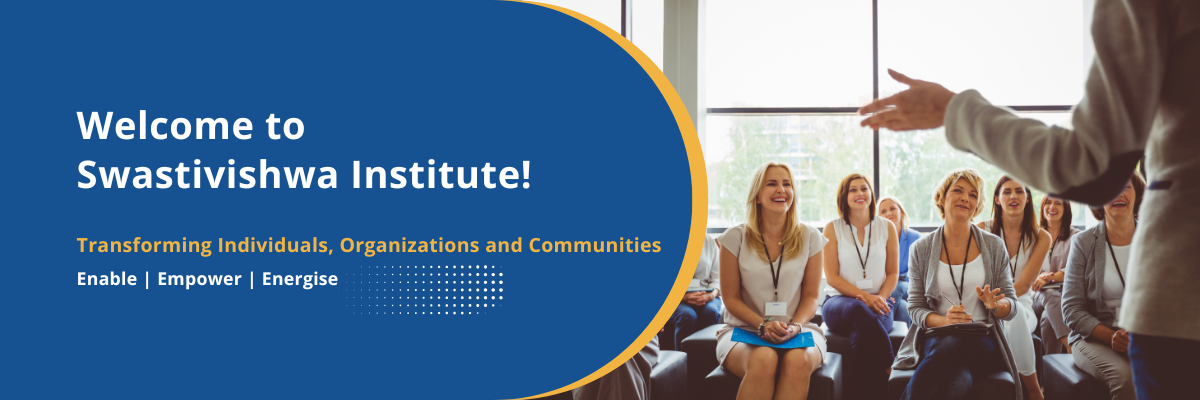 Welcome to Swastivishwa Institute!

Transforming Individuals, Organizations and Communities

Enable | Empower | Energise